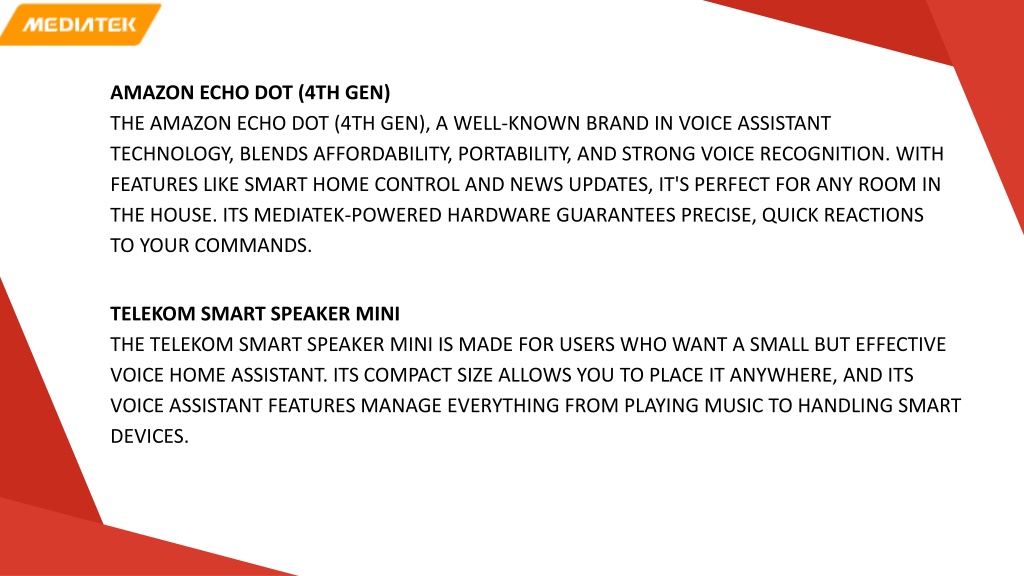 MEDIATEK

AMAZON ECHO DOT (4TH GEN)
THE AMAZON ECHO DOT (4TH GEN), A WELL-KNOWN BRAND IN VOICE ASSISTANT TECHNOLOGY, BLENDS AFFORDABILITY, PORTABILITY, AND STRONG VOICE RECOGNITION. WITH FEATURES LIKE SMART HOME CONTROL AND NEWS UPDATES, IT'S PERFECT FOR ANY ROOM IN THE HOUSE. ITS MEDIATEK-POWERED HARDWARE GUARANTEES PRECISE, QUICK REACTIONS TO YOUR COMMANDS.

TELEKOM SMART SPEAKER MINI
THE TELEKOM SMART SPEAKER MINI IS MADE FOR USERS WHO WANT A SMALL BUT EFFECTIVE VOICE HOME ASSISTANT. ITS COMPACT SIZE ALLOWS YOU TO PLACE IT ANYWHERE, AND ITS VOICE ASSISTANT FEATURES MANAGE EVERYTHING FROM PLAYING MUSIC TO HANDLING SMART DEVICES.